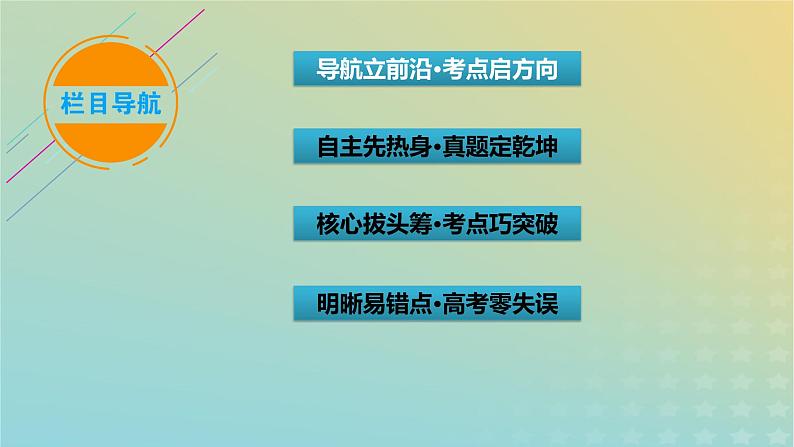 栏目导航

导航立前沿·考点启方向

自主先热身·真题定乾坤

核心拔头筹·考点巧突破

明晰易错点·高考零失误